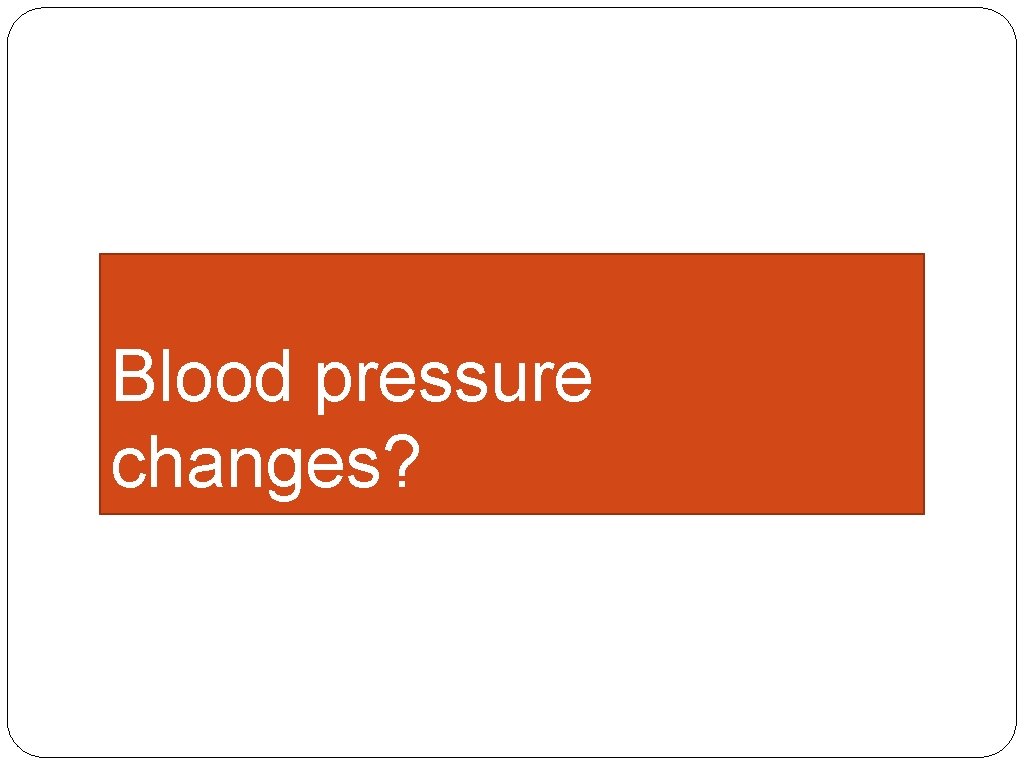 Blood pressure changes?